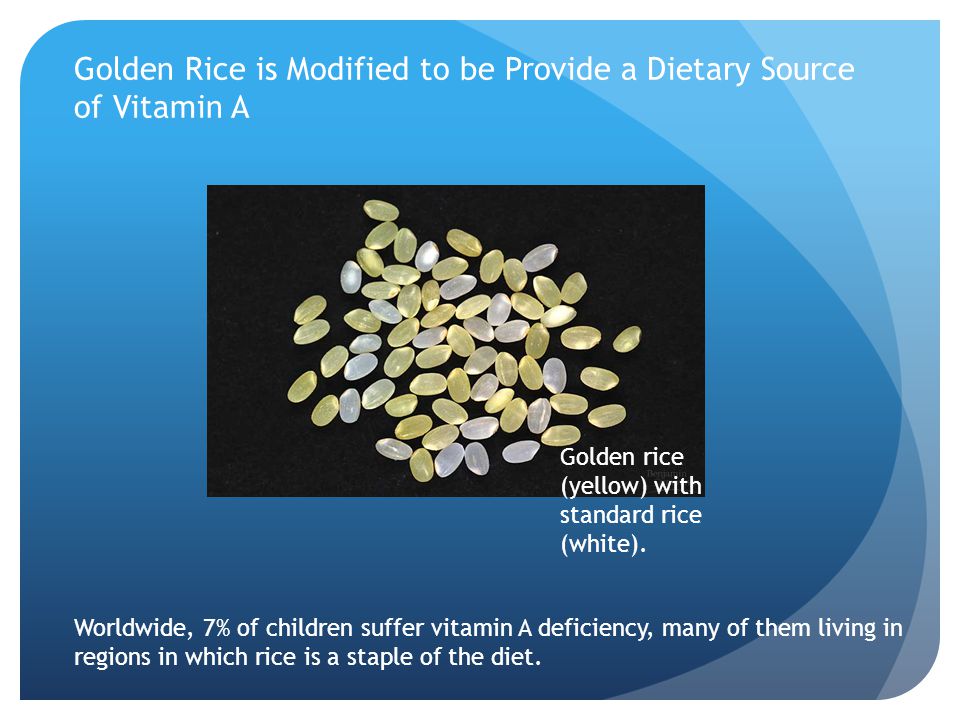 Golden Rice is Modified to be Provide a Dietary Source of Vitamin A

Golden rice (yellow) with standard rice (white).

Worldwide, 7% of children suffer vitamin A deficiency, many of them living in regions in which rice is a staple of the diet.